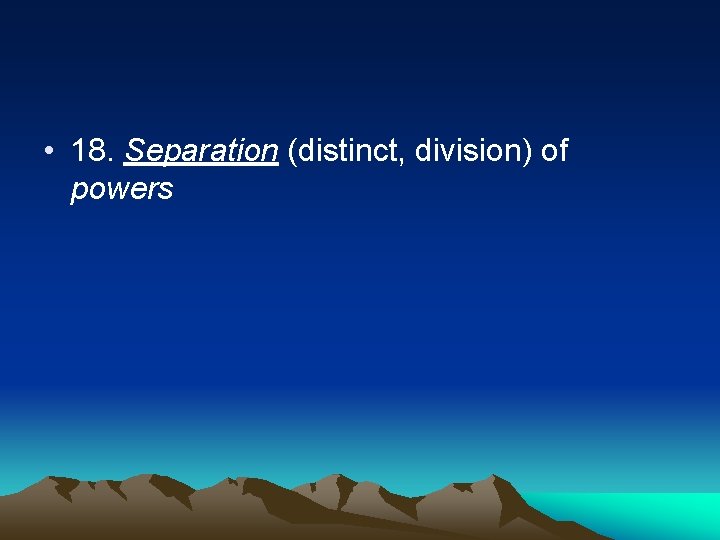 • 18. Separation (distinct, division) of powers